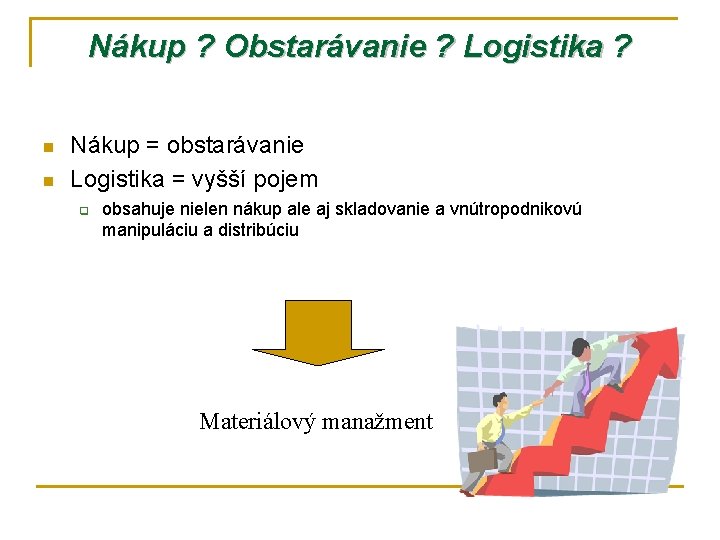 Nákup ? Obstarávanie ? Logistika ?

Nákup = obstarávanie
Logistika = vyšší pojem
obsahuje nielen nákup ale aj skladovanie a vnútropodnikovú manipuláciu a distribúciu

Materiálový manažment